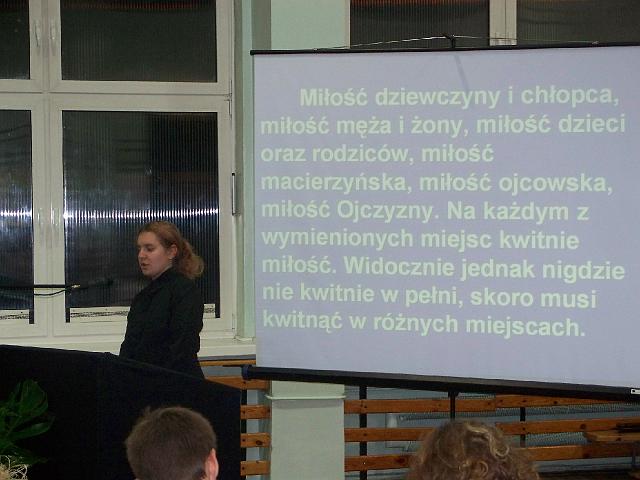 Miłość dziewczyny i chłopca, miłość męża i żony, miłość dzieci oraz rodziców, miłość macierzyńska, miłość ojcowska, miłość Ojczyzny. Na każdym z wymienionych miejsc kwitnie miłość. Widocznie jednak nigdzie nie kwitnie w pełni, skoro musi kwitnąć w różnych miejscach.